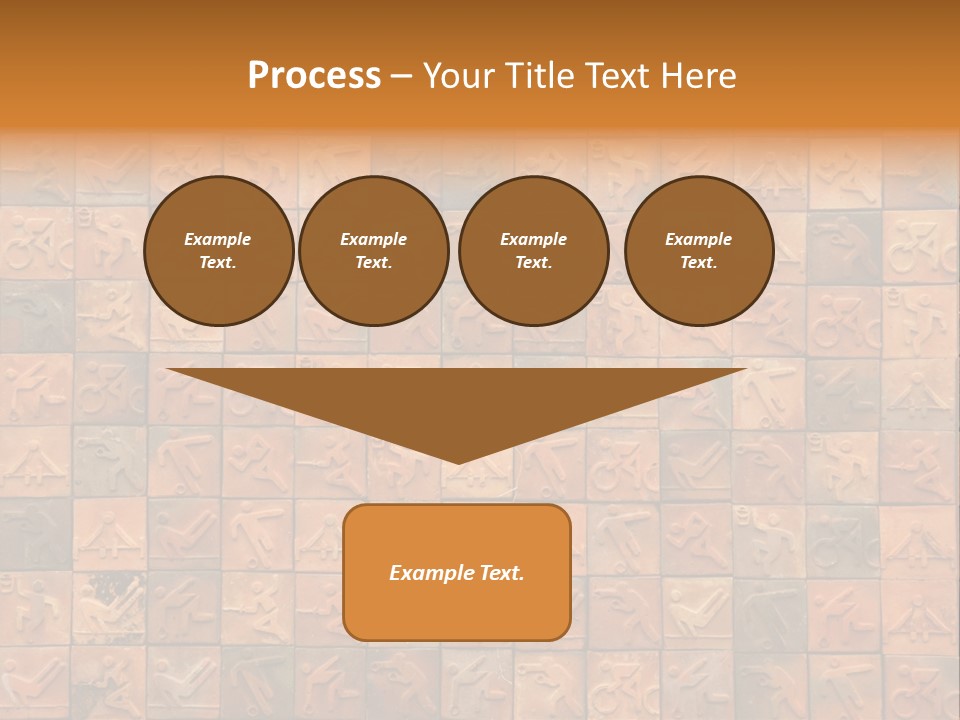 Process – Your Title Text Here

Example Text.

Example Text.

Example Text.

Example Text.

Example Text.